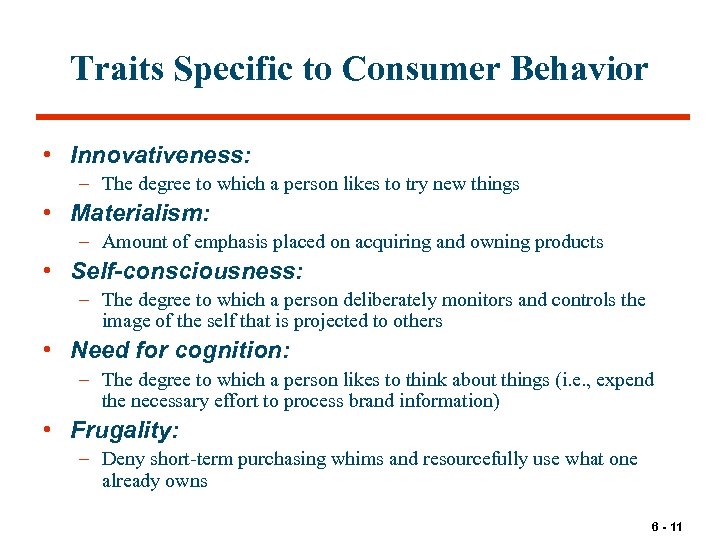 Traits Specific to Consumer Behavior

• Innovativeness:
– The degree to which a person likes to try new things

• Materialism:
– Amount of emphasis placed on acquiring and owning products

• Self-consciousness:
– The degree to which a person deliberately monitors and controls the image of the self that is projected to others

• Need for cognition:
– The degree to which a person likes to think about things (i.e., expend the necessary effort to process brand information)

• Frugality:
– Deny short-term purchasing whims and resourcefully use what one already owns

6 - 11